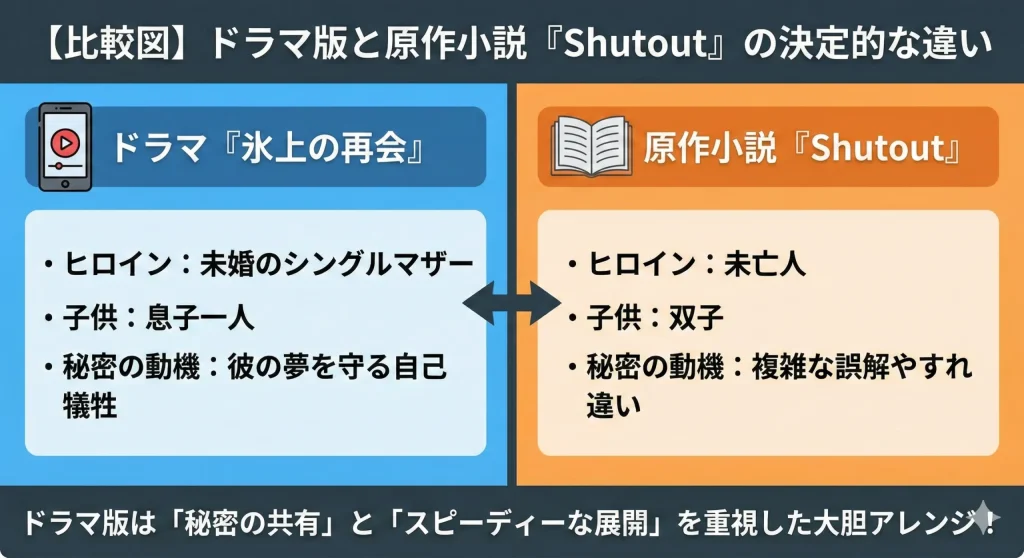 【比較図】ドラマ版と原作小説『Shutout』の決定的な違い

ドラマ『氷上の再会』

・ヒロイン：未婚のシングルマザー
・子供：息子一人
・秘密の動機：彼の夢を守る自己犠牲

原作小説『Shutout』

・ヒロイン：未亡人
・子供：双子
・秘密の動機：複雑な誤解やすれ違い

ドラマ版は「秘密の共有」と「スピーディーな展開」を重視した大胆アレンジ！